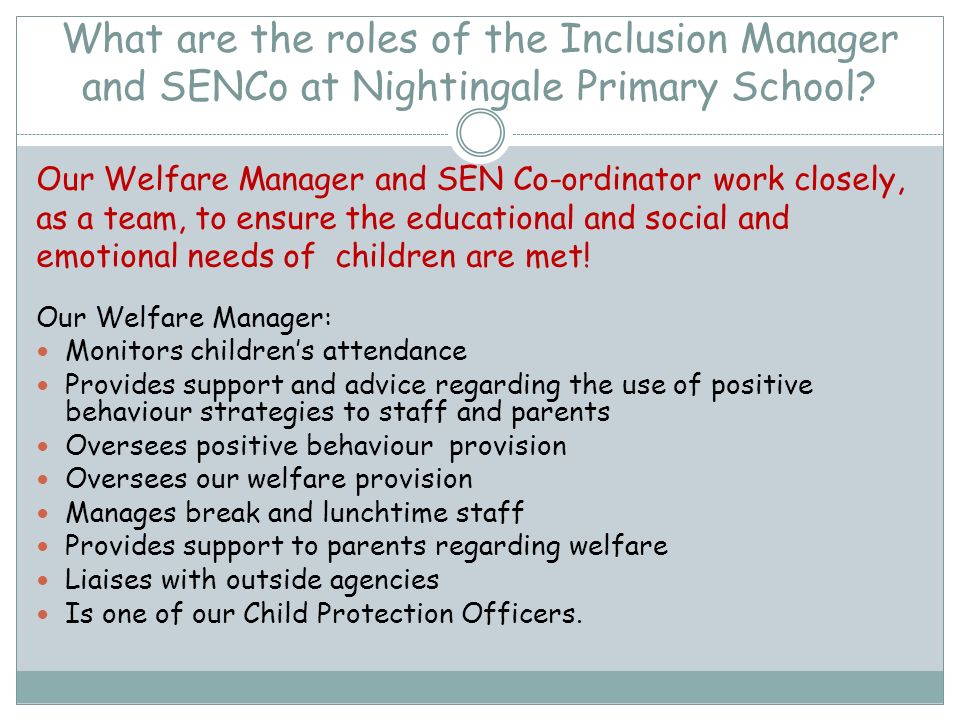 What are the roles of the Inclusion Manager and SENCo at Nightingale Primary School?

Our Welfare Manager and SEN Co-ordinator work closely, as a team, to ensure the educational and social and emotional needs of  children are met!

Our Welfare Manager:
- Monitors children's attendance
- Provides support and advice regarding the use of positive behaviour strategies to staff and parents
- Oversees positive behaviour  provision
- Oversees our welfare provision
- Manages break and lunchtime staff
- Provides support to parents regarding welfare
- Liaises with outside agencies
- Is one of our Child Protection Officers.